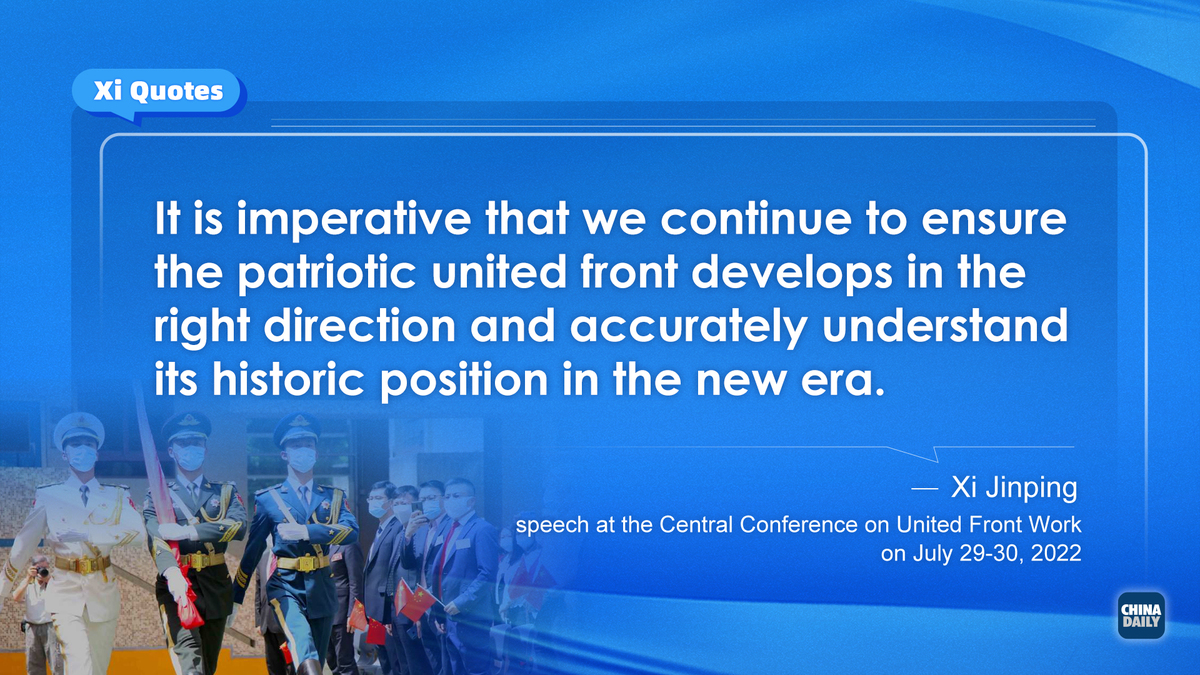 Xi Quotes

It is imperative that we continue to ensure the patriotic united front develops in the right direction and accurately understand its historic position in the new era.

— Xi Jinping

speech at the Central Conference on United Front Work on July 29-30, 2022

CHINA DAILY